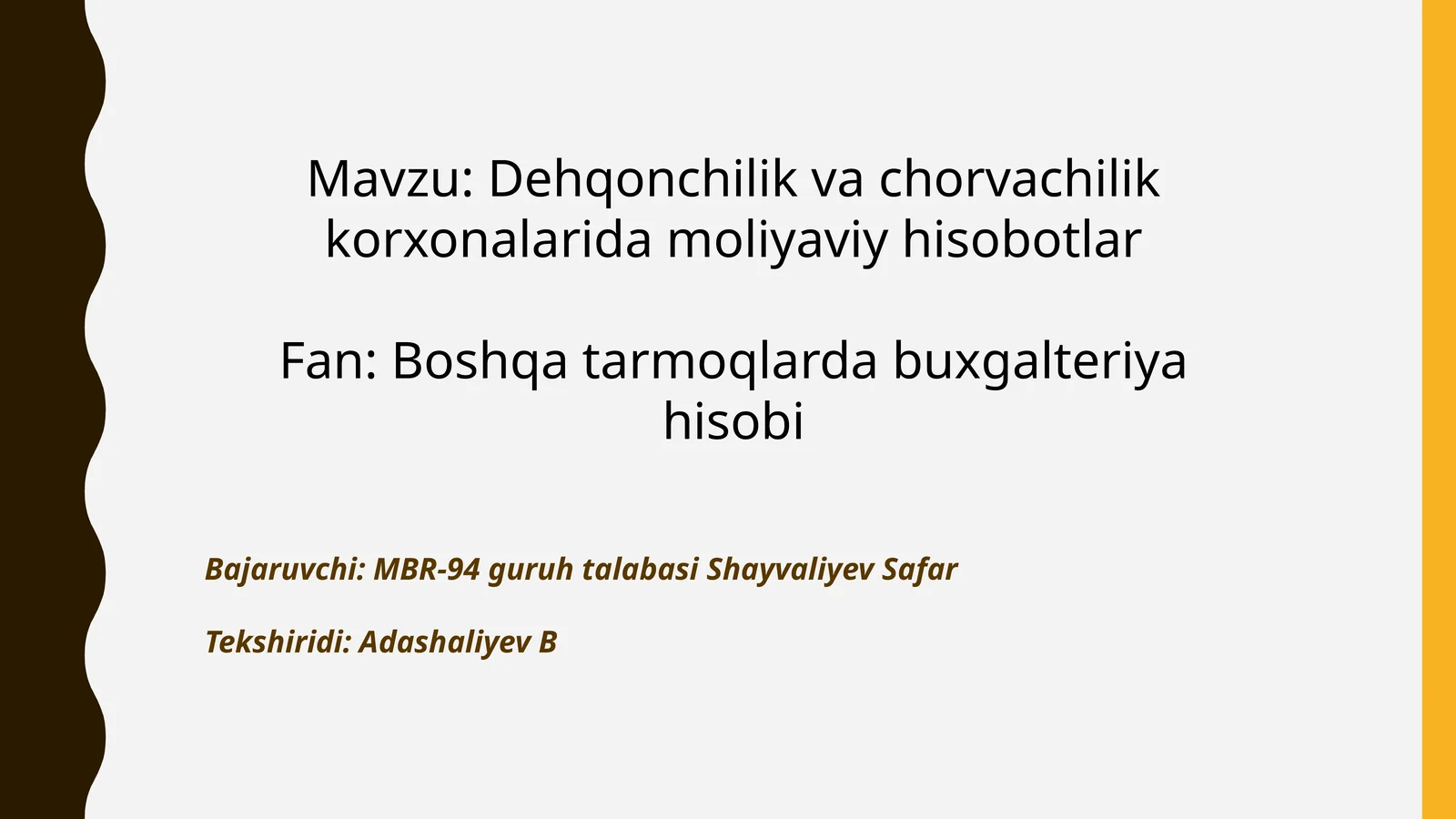 Mavzu: Dehqonchilik va chorvachilik korxonalarida moliyaviy hisobotlar

Fan: Boshqa tarmoqlarda buxgalteriya hisobi

Bajaruvchi: MBR-94 guruh talabasi Shayvaliyev Safar

Tekshiridi: Adashaliyev B